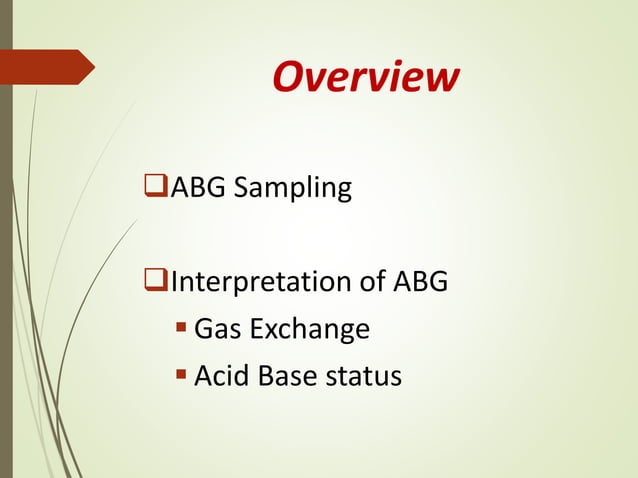 Overview

❑ABG Sampling

❑Interpretation of ABG

▪ Gas Exchange

▪ Acid Base status